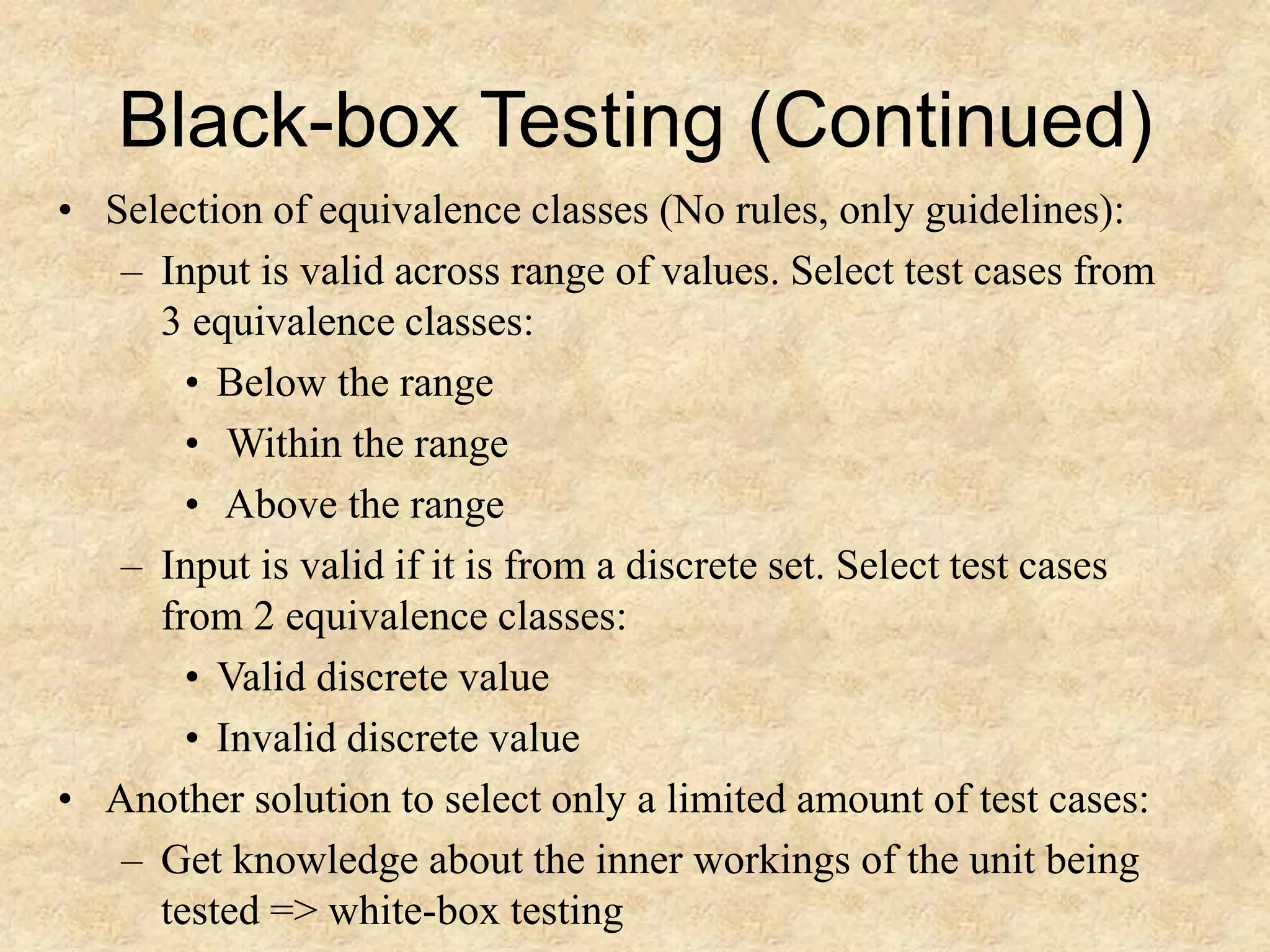 Black-box Testing (Continued)

• Selection of equivalence classes (No rules, only guidelines):
– Input is valid across range of values. Select test cases from 3 equivalence classes:
• Below the range
• Within the range
• Above the range
– Input is valid if it is from a discrete set. Select test cases from 2 equivalence classes:
• Valid discrete value
• Invalid discrete value
• Another solution to select only a limited amount of test cases:
– Get knowledge about the inner workings of the unit being tested => white-box testing